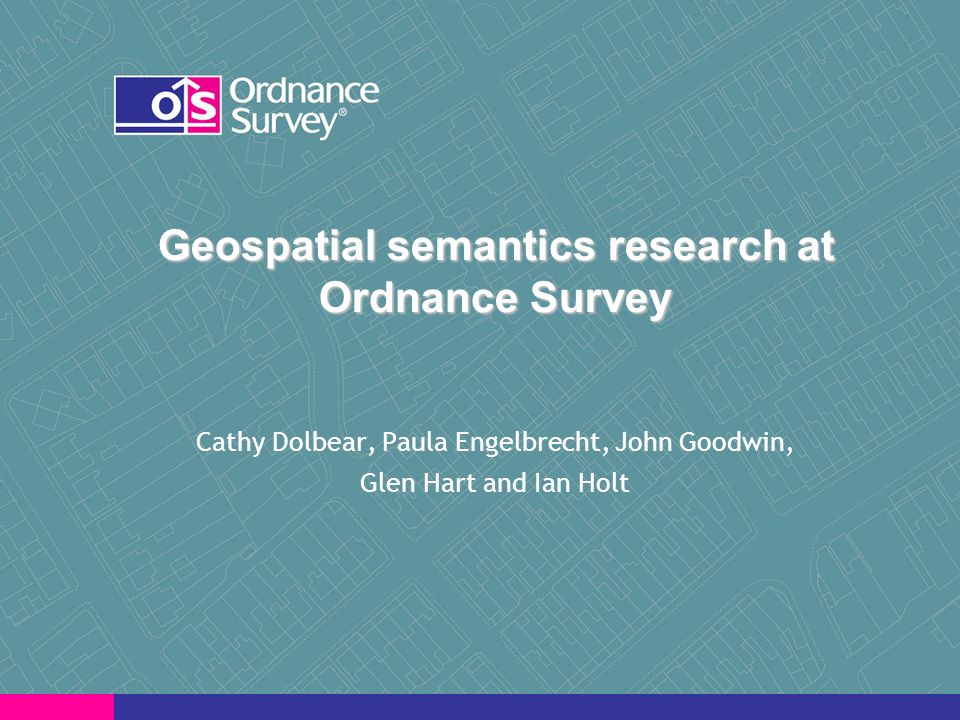 OS Ordnance Survey®

Geospatial semantics research at Ordnance Survey

Cathy Dolbear, Paula Engelbrecht, John Goodwin, Glen Hart and Ian Holt